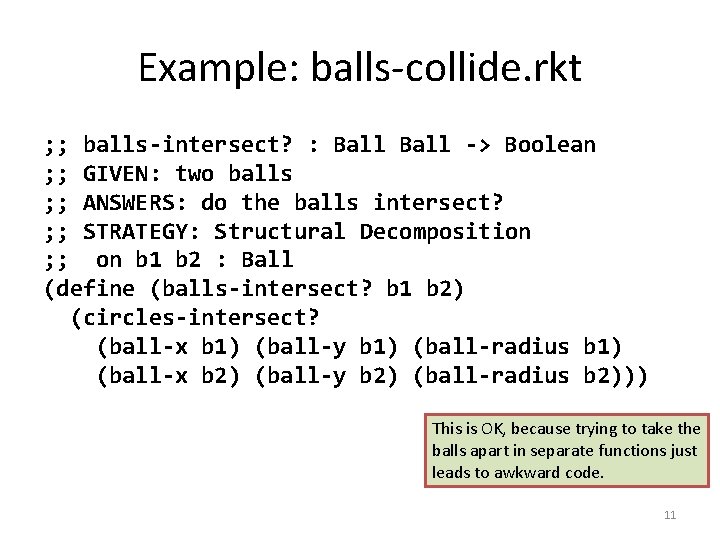 Example: balls-collide.rkt

;; balls-intersect? : Ball Ball -> Boolean
;; GIVEN: two balls
;; ANSWERS: do the balls intersect?
;; STRATEGY: Structural Decomposition
;;  on b1 b2 : Ball
(define (balls-intersect? b1 b2)
  (circles-intersect?
    (ball-x b1) (ball-y b1) (ball-radius b1)
    (ball-x b2) (ball-y b2) (ball-radius b2)))

This is OK, because trying to take the balls apart in separate functions just leads to awkward code.

11